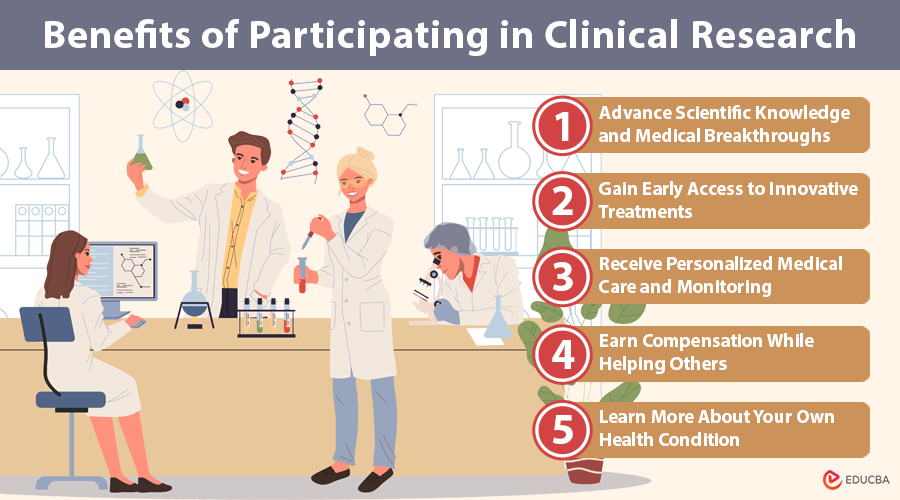 Benefits of Participating in Clinical Research

1 Advance Scientific Knowledge and Medical Breakthroughs

2 Gain Early Access to Innovative Treatments

3 Receive Personalized Medical Care and Monitoring

4 Earn Compensation While Helping Others

5 Learn More About Your Own Health Condition

EDUCBA